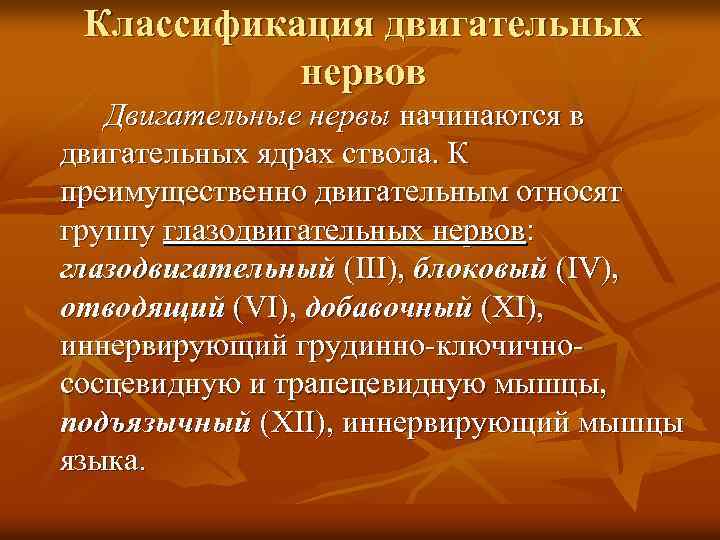 Классификация двигательных нервов

Двигательные нервы начинаются в двигательных ядрах ствола. К преимущественно двигательным относят группу глазодвигательных нервов: глазодвигательный (III), блоковый (IV), отводящий (VI), добавочный (XI), иннервирующий грудинно-ключично-сосцевидную и трапецевидную мышцы, подъязычный (XII), иннервирующий мышцы языка.